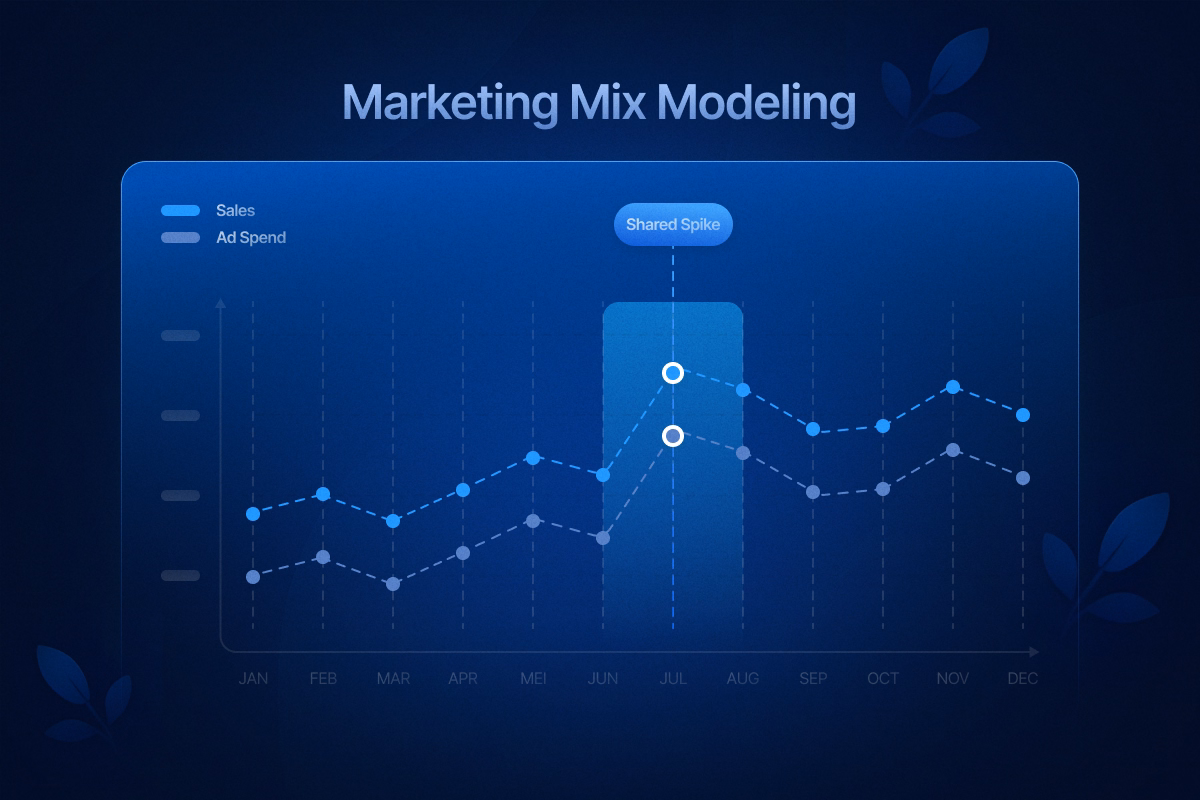 Marketing Mix Modeling

Sales
Ad Spend

Shared Spike

JAN FEB MAR APR MEI JUN JUL AUG SEP OCT NOV DEC